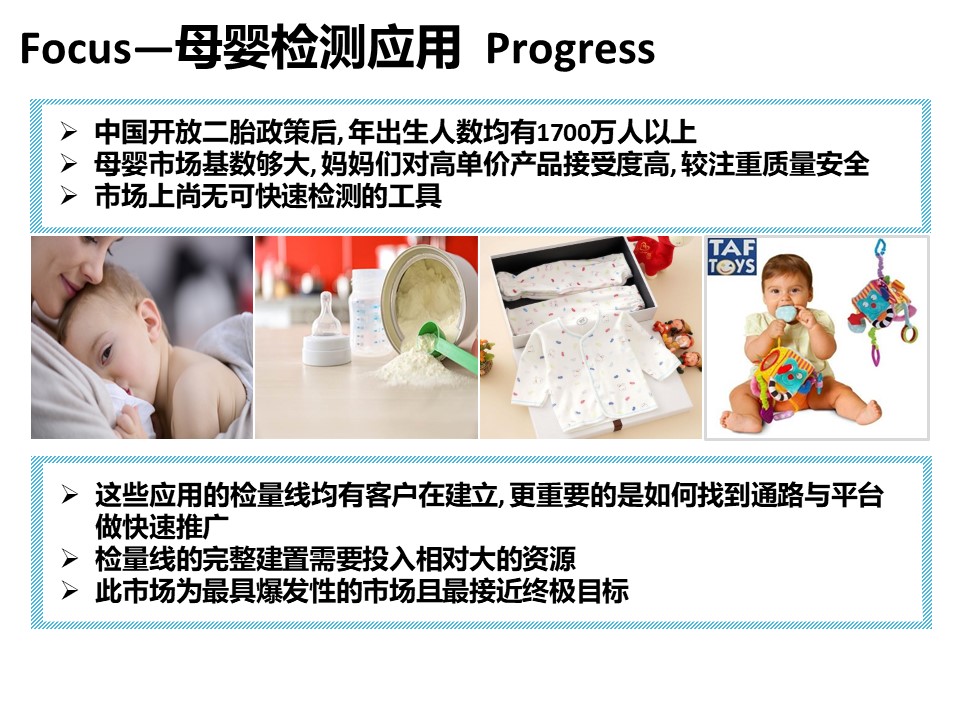 Focus—母婴检测应用 Progress

➢ 中国开放二胎政策后, 年出生人数均有1700万人以上
➢ 母婴市场基数够大, 妈妈们对高单价产品接受度高, 较注重质量安全
➢ 市场上尚无可快速检测的工具

TAF TOYS

➢ 这些应用的检量线均有客户在建立, 更重要的是如何找到通路与平台做快速推广
➢ 检量线的完整建置需要投入相对大的资源
➢ 此市场为最具爆发性的市场且最接近终极目标